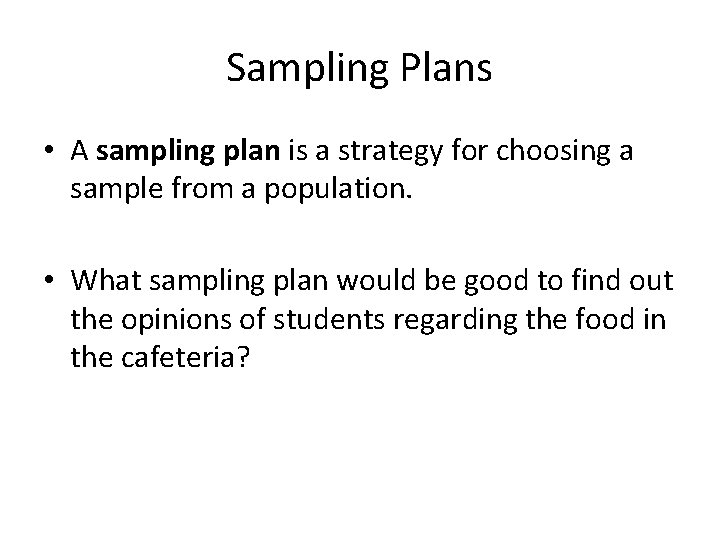 Sampling Plans

• A sampling plan is a strategy for choosing a sample from a population.

• What sampling plan would be good to find out the opinions of students regarding the food in the cafeteria?